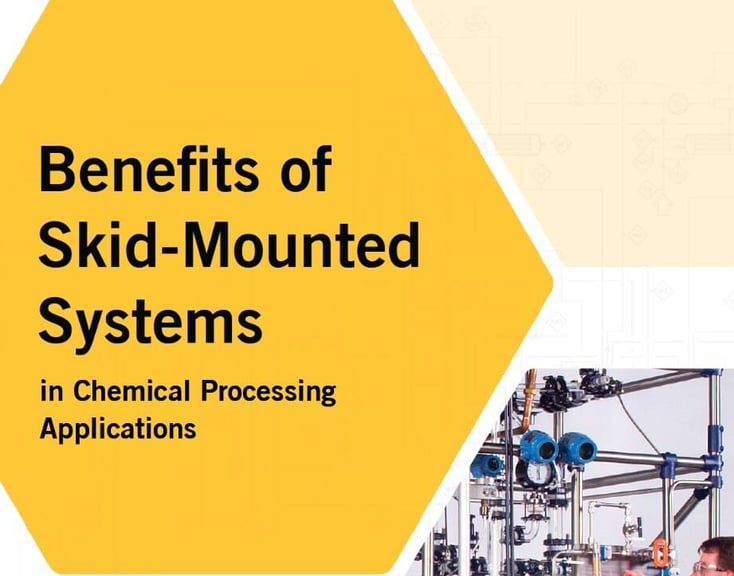 Benefits of Skid-Mounted Systems

in Chemical Processing Applications